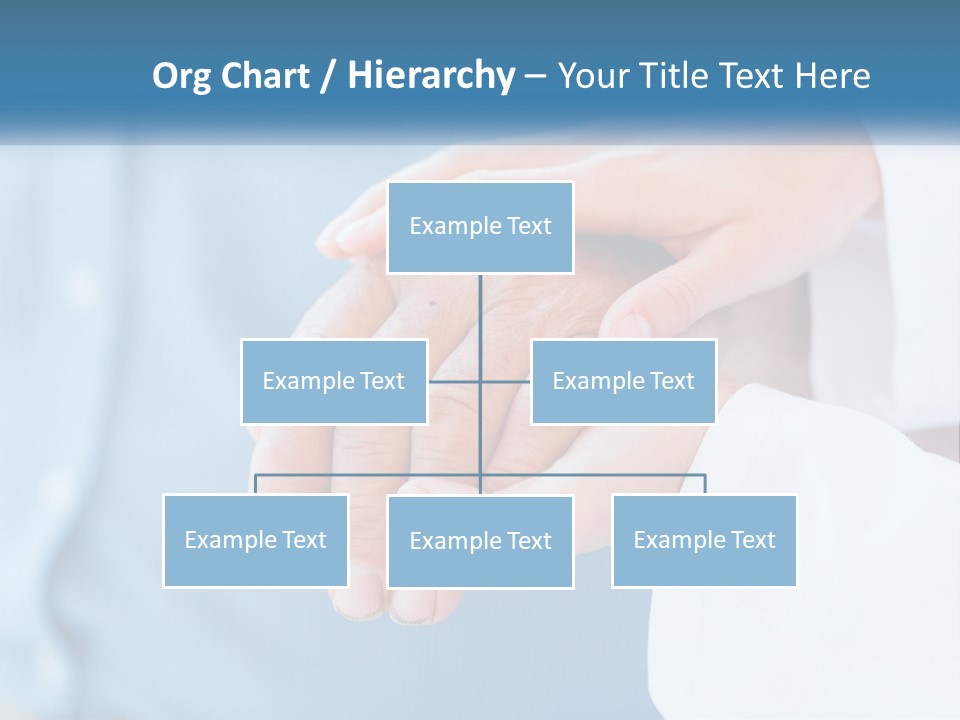 Org Chart / Hierarchy – Your Title Text Here

Example Text

Example Text

Example Text

Example Text

Example Text

Example Text